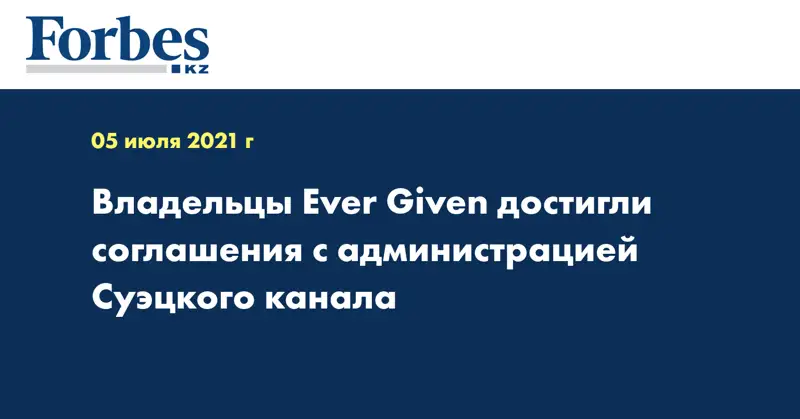 Forbes
KZ

05 июля 2021 г

Владельцы Ever Given достигли соглашения с администрацией Суэцкого канала